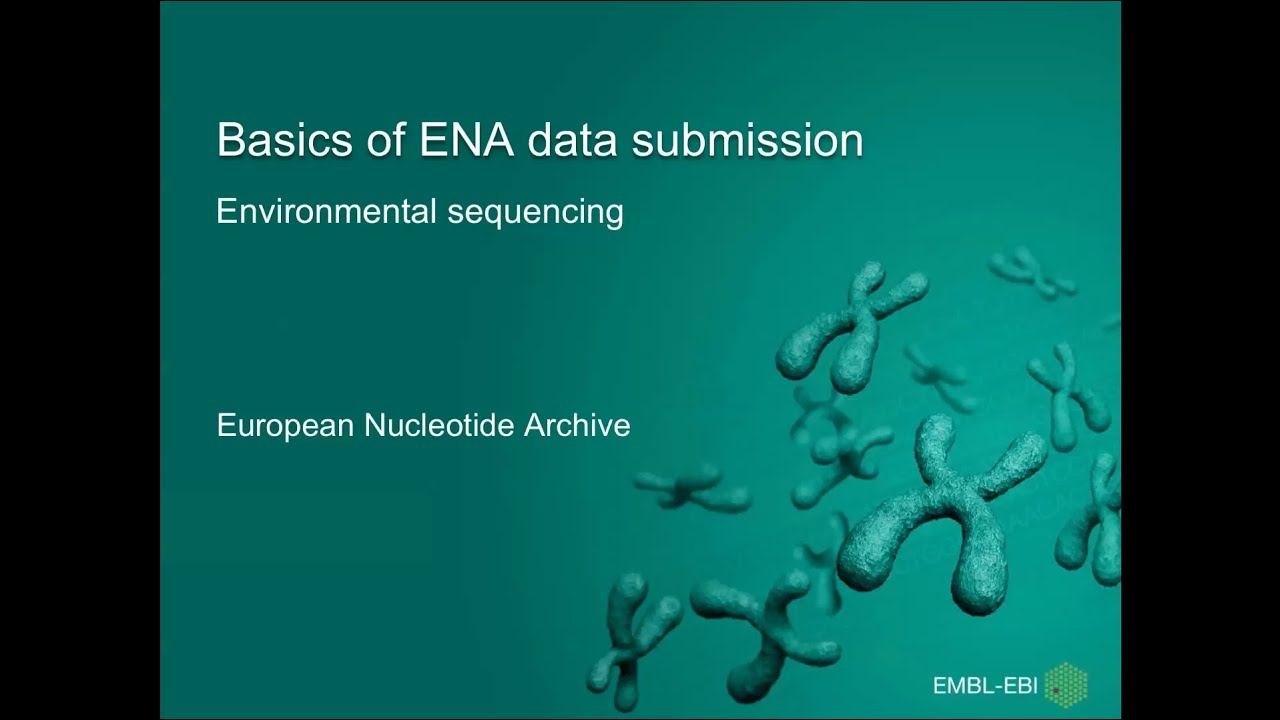 Basics of ENA data submission

Environmental sequencing

European Nucleotide Archive

EMBL-EBI